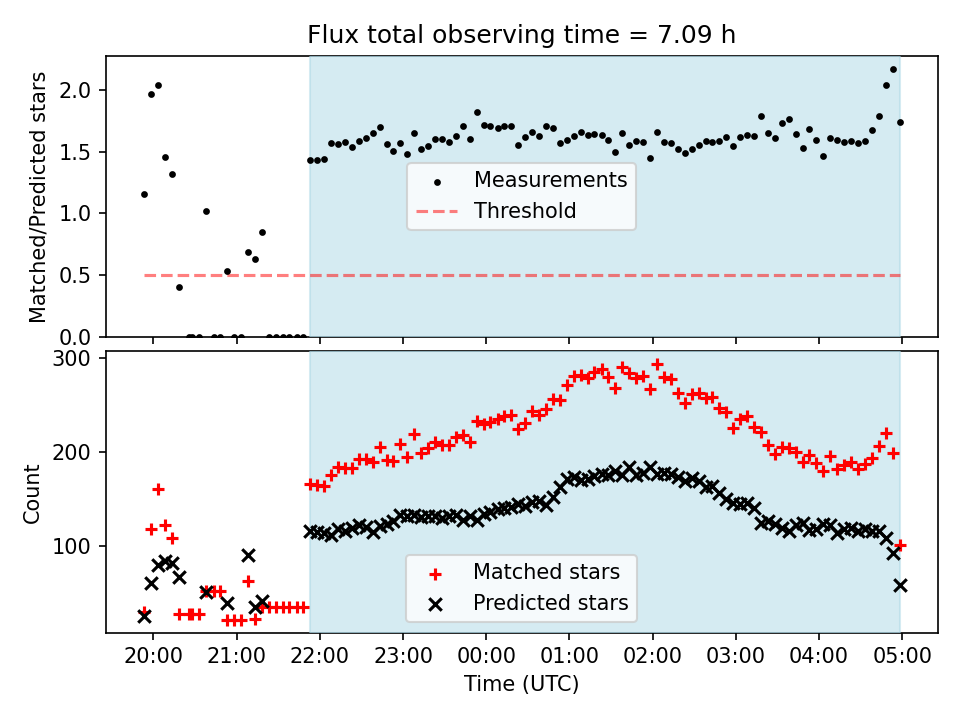 Flux total observing time = 7.09 h

Matched/Predicted stars

2.0
1.5
1.0
0.5
0.0

Measurements
Threshold

Count

300
200
100

Matched stars
Predicted stars

20:00 21:00 22:00 23:00 00:00 01:00 02:00 03:00 04:00 05:00
Time (UTC)